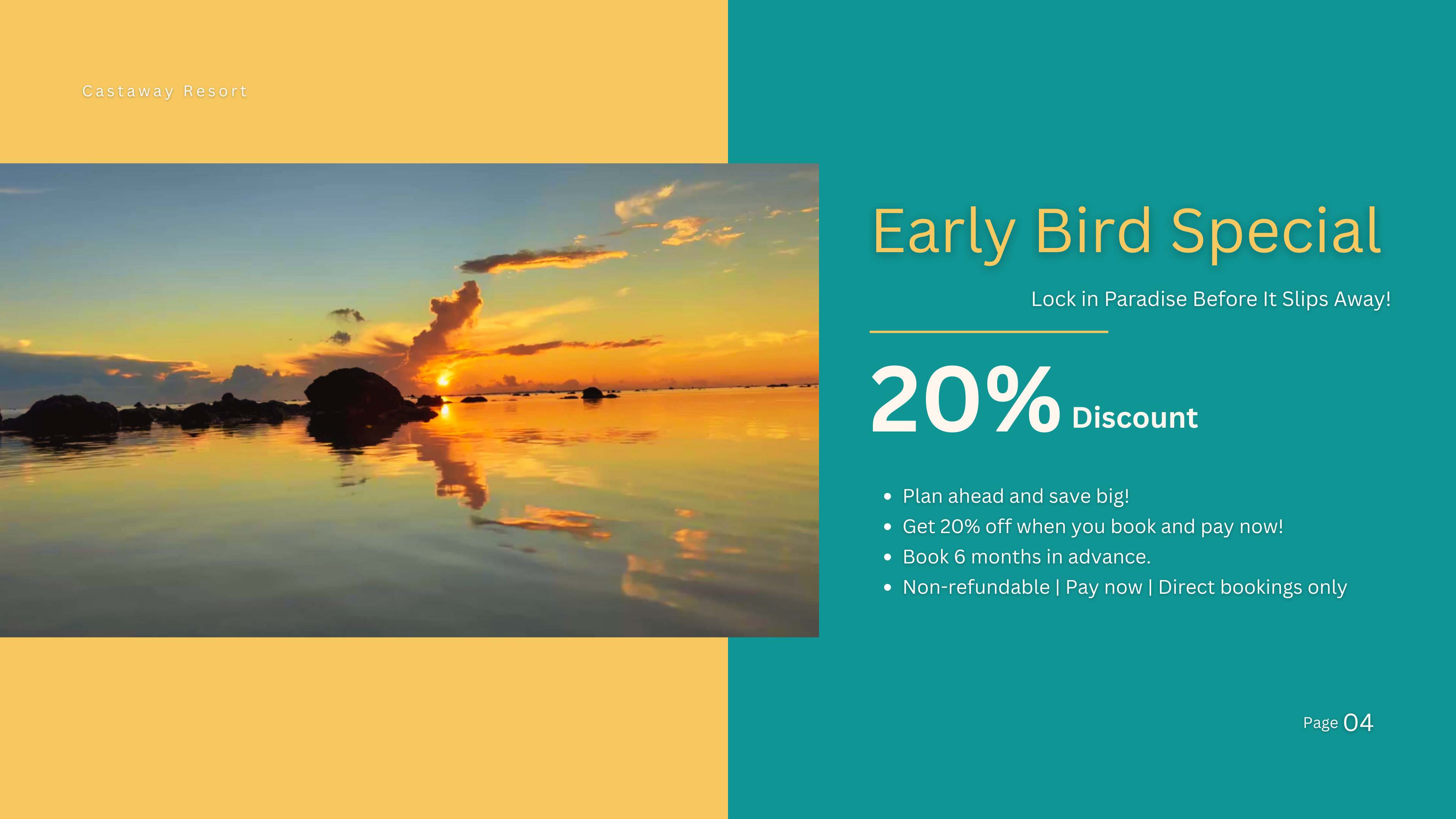 Castaway Resort

Early Bird Special

Lock in Paradise Before It Slips Away!

20% Discount

- Plan ahead and save big!
- Get 20% off when you book and pay now!
- Book 6 months in advance.
- Non-refundable | Pay now | Direct bookings only

Page 04